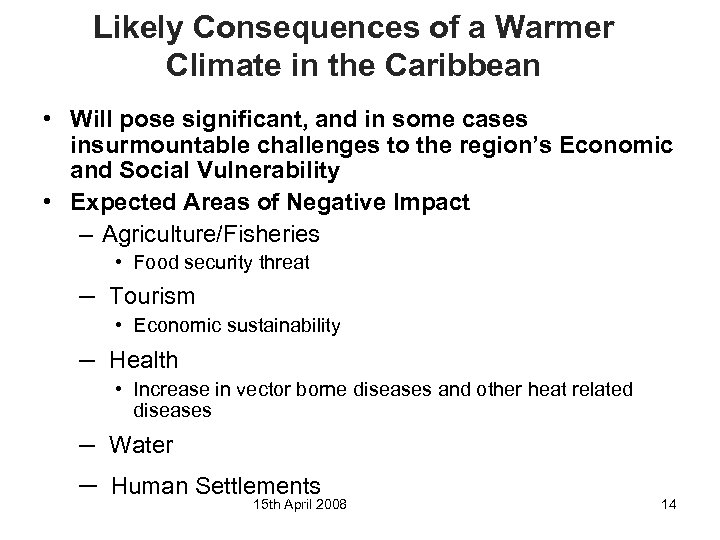 Likely Consequences of a Warmer Climate in the Caribbean

• Will pose significant, and in some cases insurmountable challenges to the region's Economic and Social Vulnerability

• Expected Areas of Negative Impact

– Agriculture/Fisheries

• Food security threat

– Tourism

• Economic sustainability

– Health

• Increase in vector borne diseases and other heat related diseases

– Water

– Human Settlements

15th April 2008

14